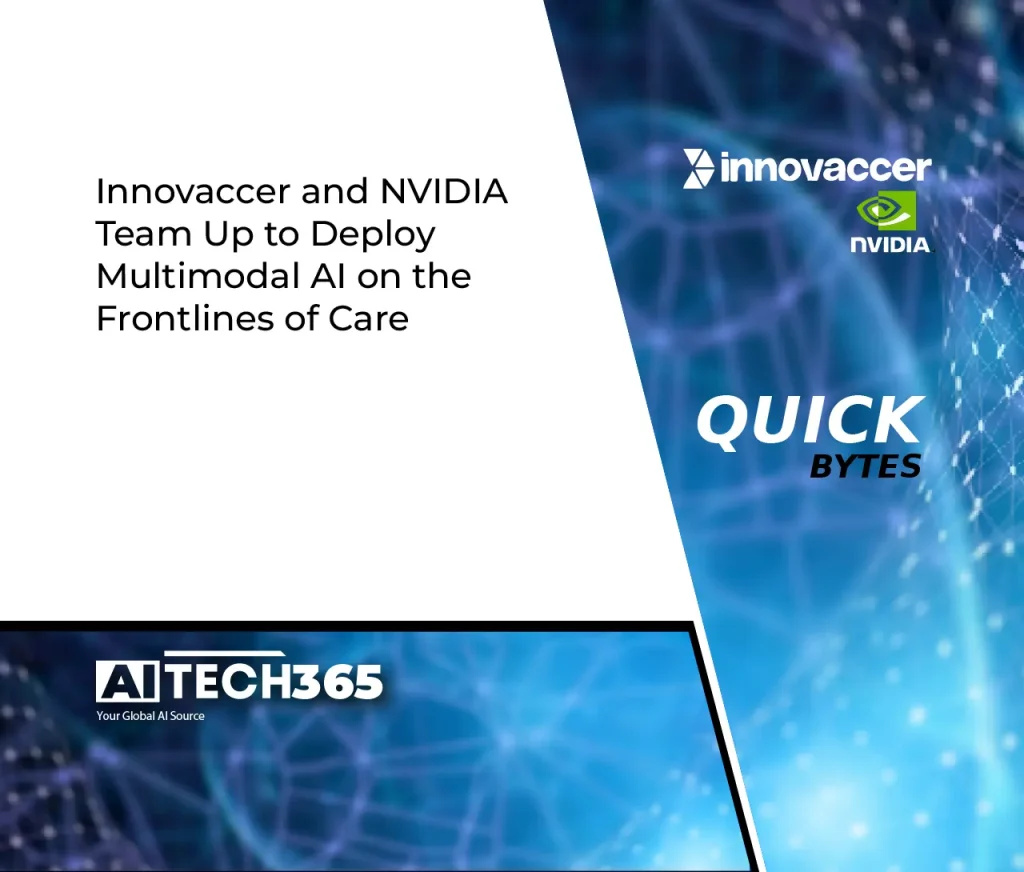 Innovaccer and NVIDIA Team Up to Deploy Multimodal AI on the Frontlines of Care

innovaccer

NVIDIA

QUICK
BYTES

AI TECH365
Your Global AI Source